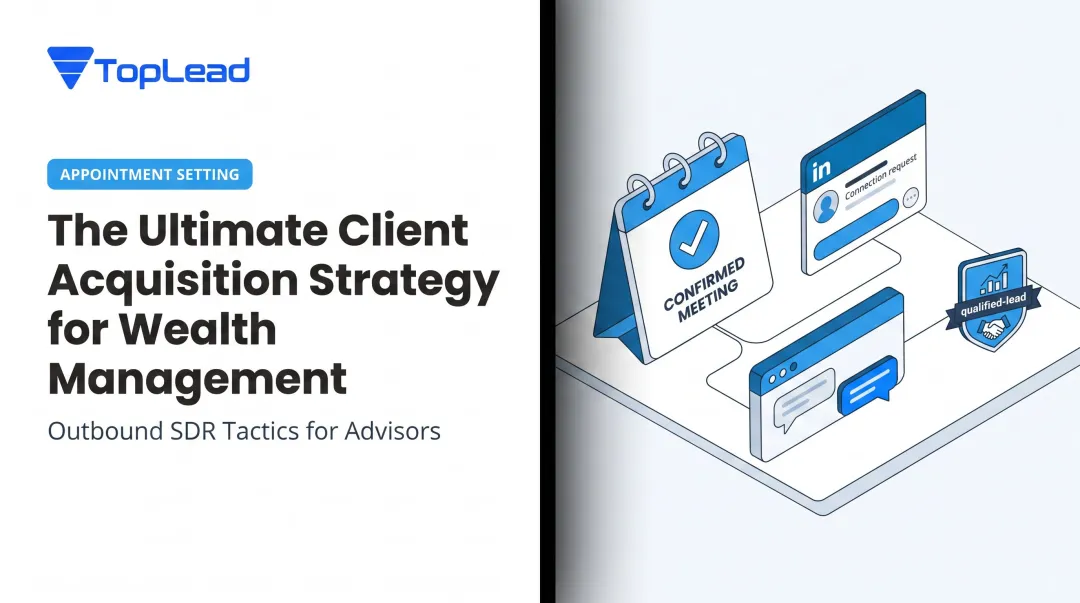 TopLead

APPOINTMENT SETTING

The Ultimate Client Acquisition Strategy for Wealth Management

Outbound SDR Tactics for Advisors

CONFIRMED MEETING

in

Connection request

qualified-lead